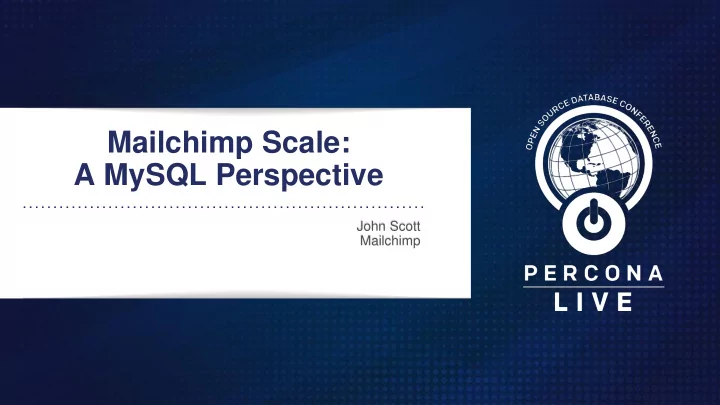 Mailchimp Scale:
A MySQL Perspective

John Scott
Mailchimp

OPEN SOURCE DATABASE CONFERENCE

PERCONA
LIVE